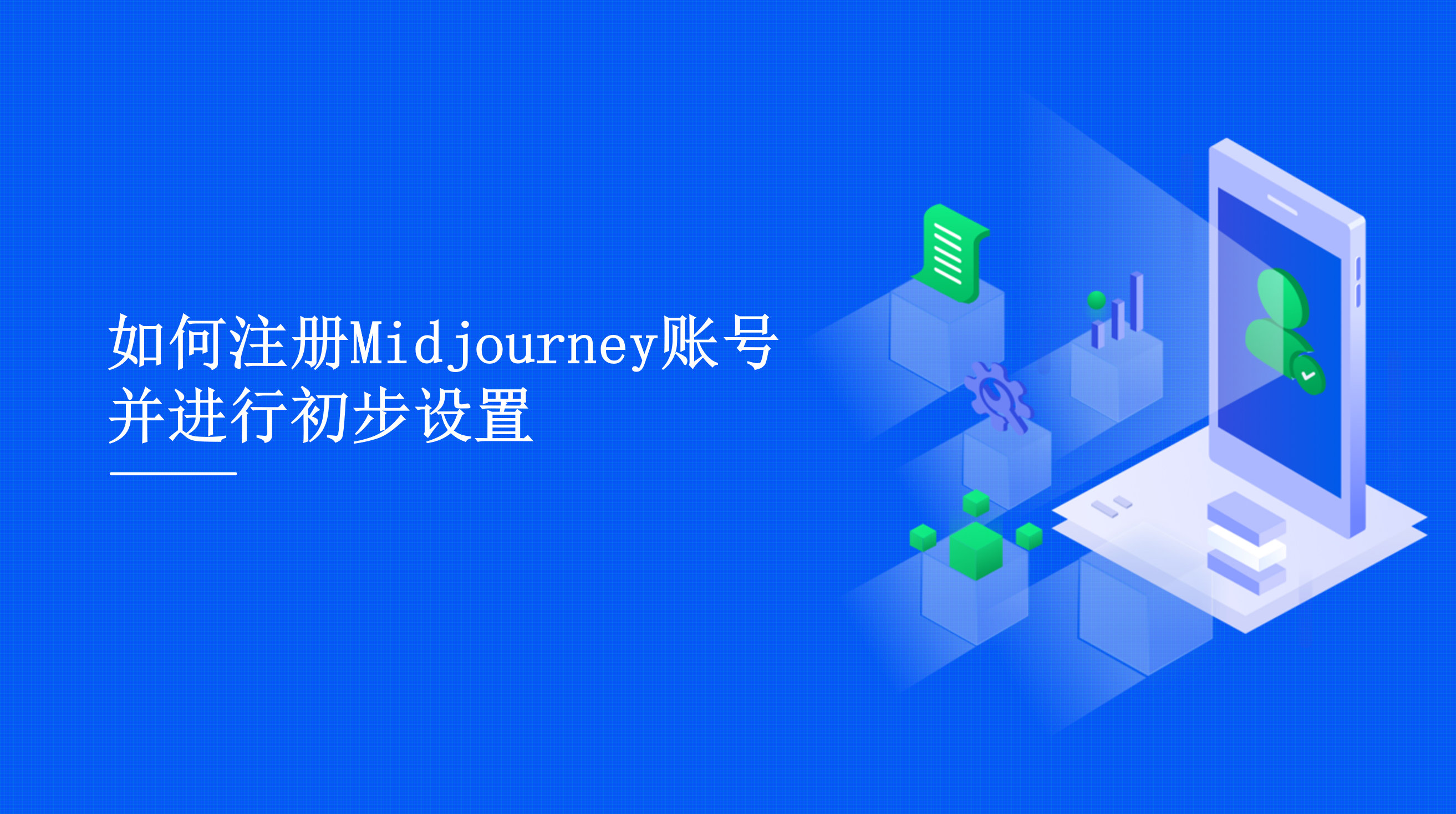 如何注册Midjourney账号并进行初步设置